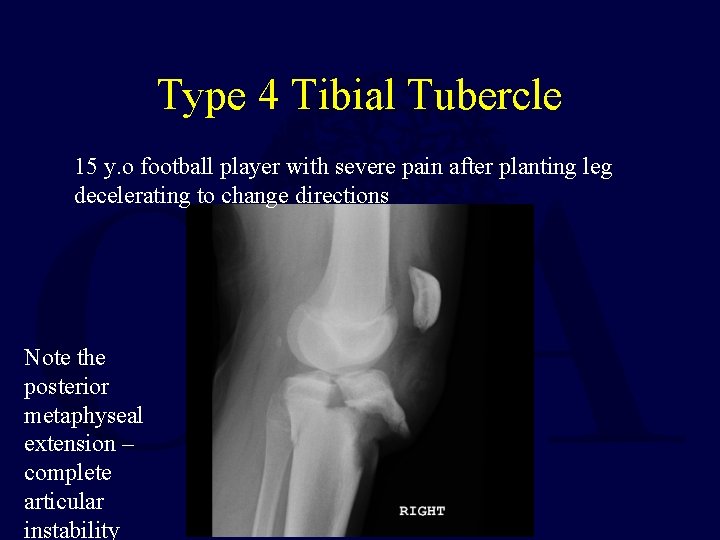 Type 4 Tibial Tubercle

15 y.o football player with severe pain after planting leg decelerating to change directions

Note the posterior metaphyseal extension – complete articular instability

RIGHT